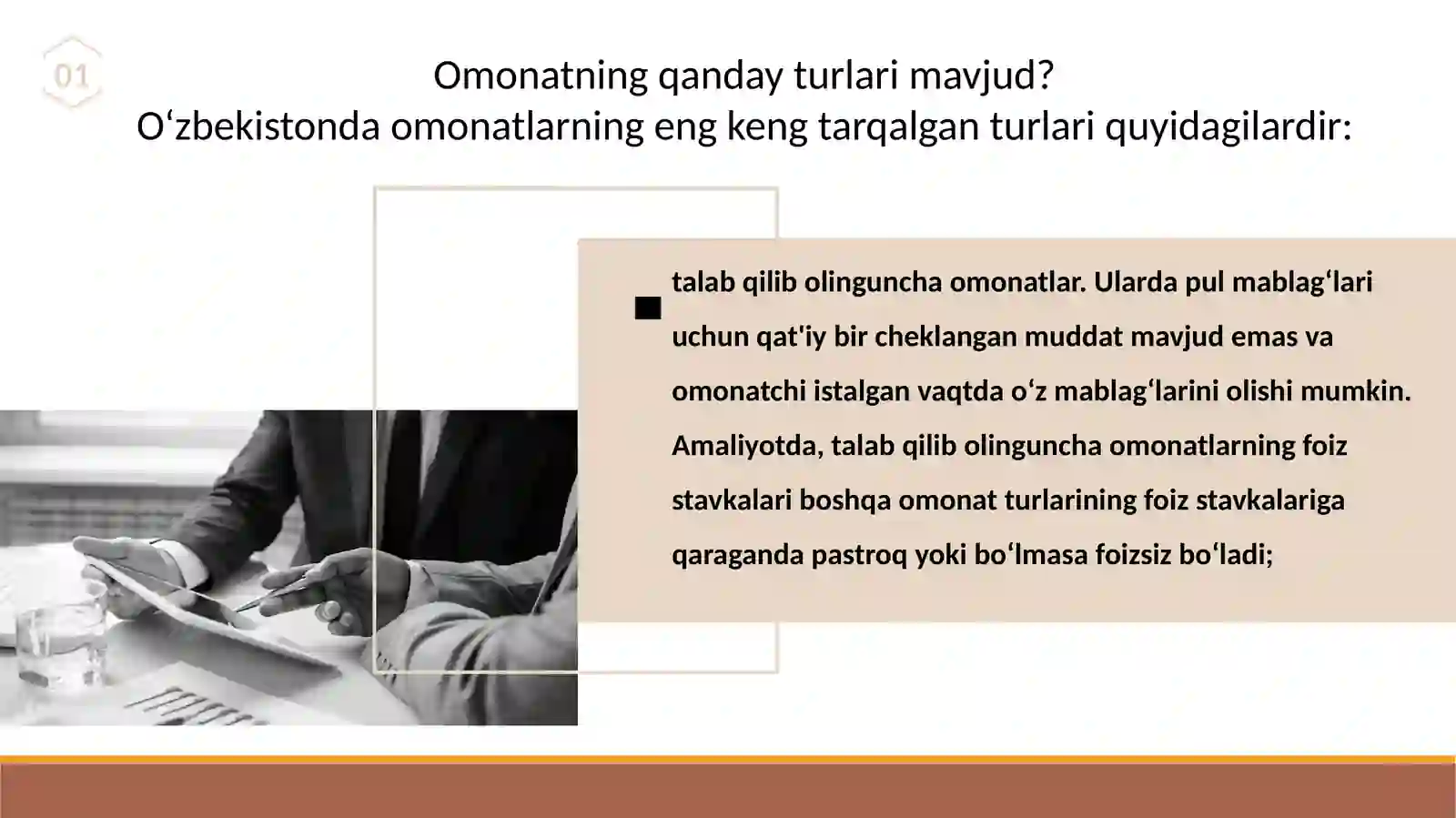 01

Omonatning qanday turlari mavjud?
O‘zbekistonda omonatlarning eng keng tarqalgan turlari quyidagilardir:

talab qilib olinguncha omonatlar. Ularda pul mablag‘lari uchun qat'iy bir cheklangan muddat mavjud emas va omonatchi istalgan vaqtda o‘z mablag‘larini olishi mumkin. Amaliyotda, talab qilib olinguncha omonatlarning foiz stavkalari boshqa omonat turlarining foiz stavkalariga qaraganda pastroq yoki bo‘lmasa foizsiz bo‘ladi;